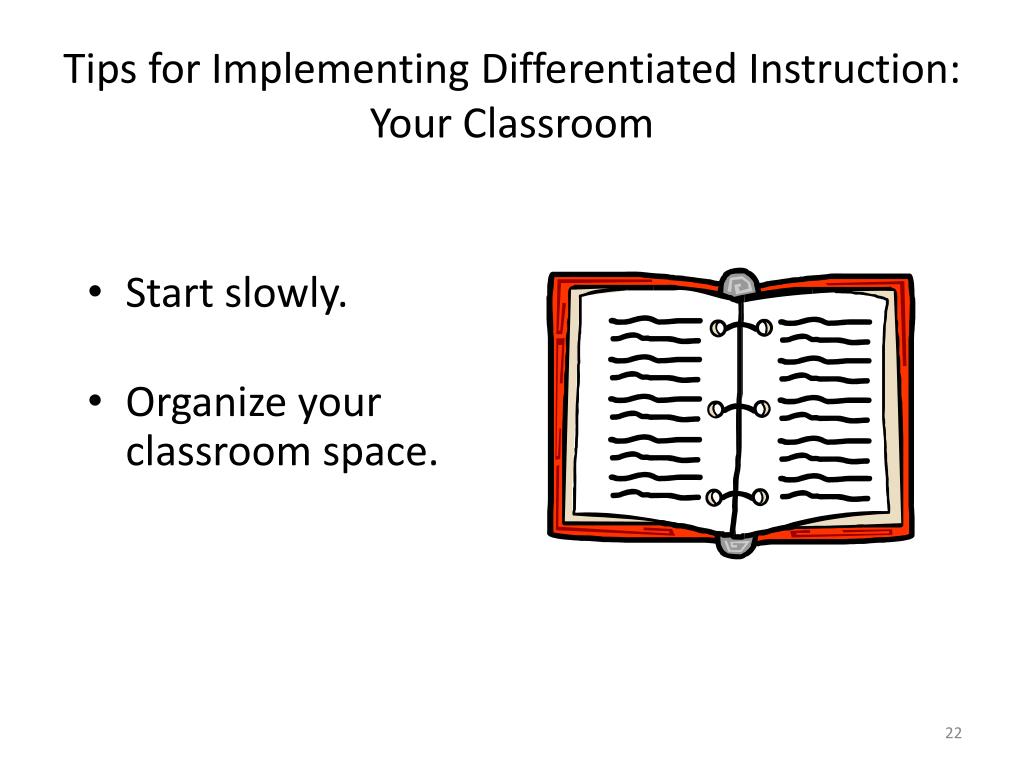 Tips for Implementing Differentiated Instruction: Your Classroom

• Start slowly.

• Organize your classroom space.

22